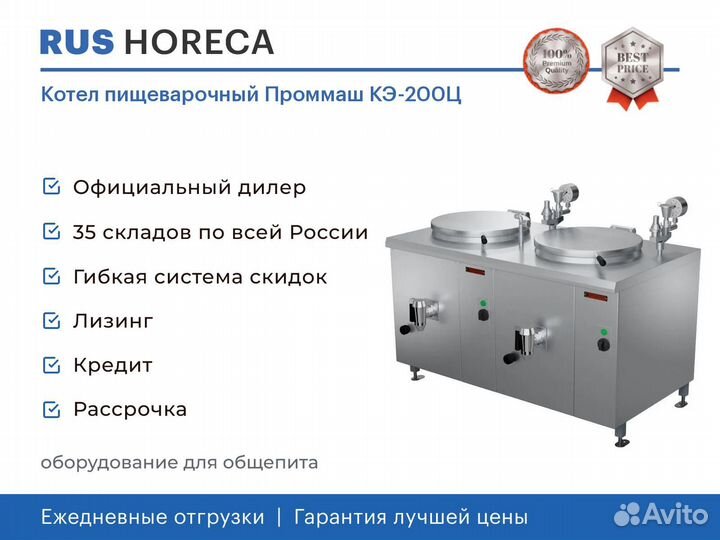 RUS HORECA

100% Premium Quality

BEST PRICE

Котел пищеварочный Проммаш КЭ-200Ц

Официальный дилер

35 складов по всей России

Гибкая система скидок

Лизинг

Кредит

Рассрочка

оборудование для общепита

Ежедневные отгрузки | Гарантия лучшей цены

Avito